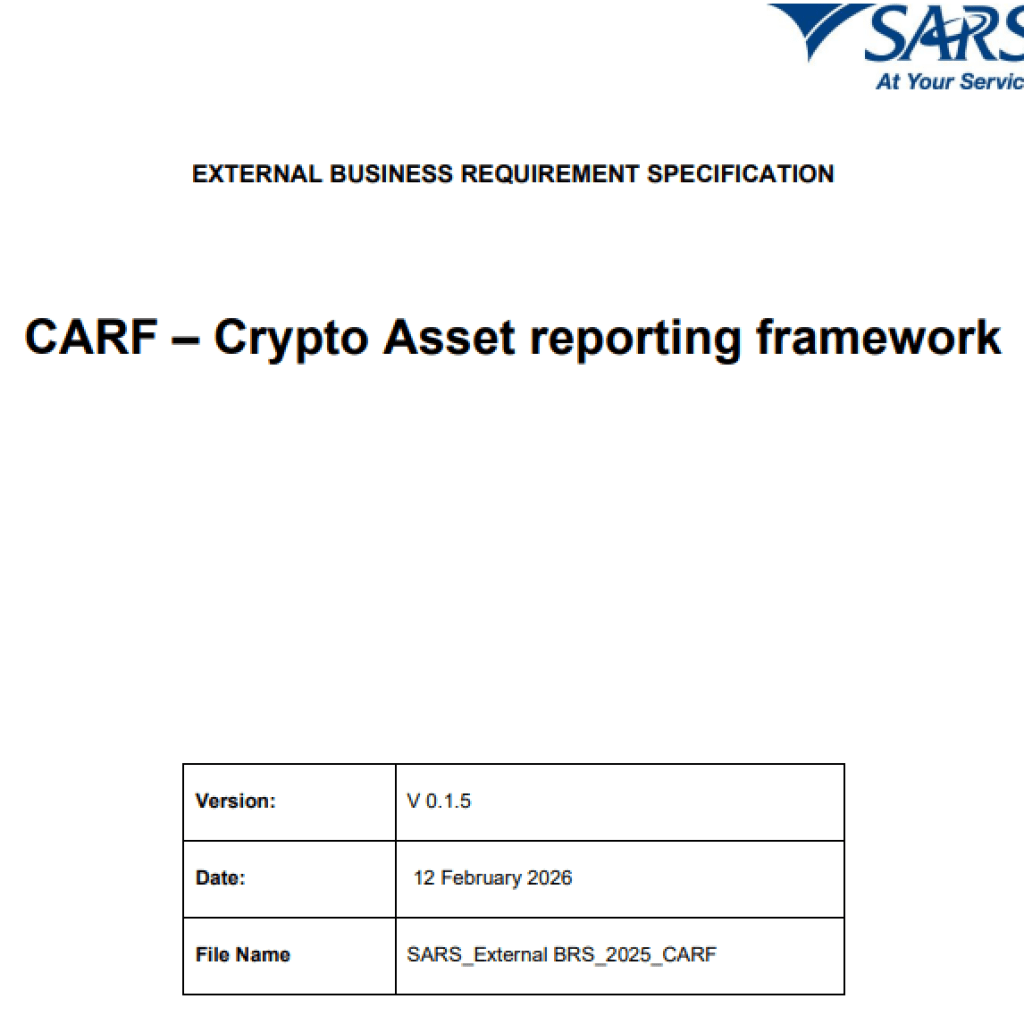 SARS
At Your Servic

EXTERNAL BUSINESS REQUIREMENT SPECIFICATION

CARF – Crypto Asset reporting framework

| Version: | V 0.1.5 |
|---|---|
| Date: | 12 February 2026 |
| File Name | SARS_External BRS_2025_CARF |